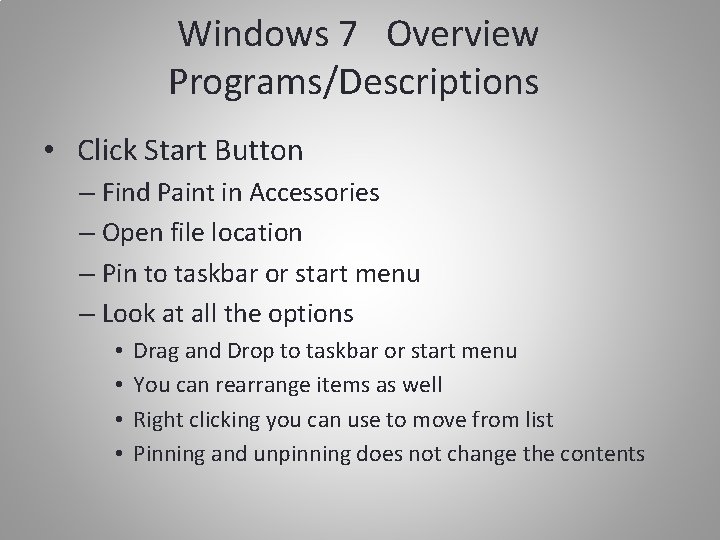 Windows 7 Overview
Programs/Descriptions

• Click Start Button
– Find Paint in Accessories
– Open file location
– Pin to taskbar or start menu
– Look at all the options
• Drag and Drop to taskbar or start menu
• You can rearrange items as well
• Right clicking you can use to move from list
• Pinning and unpinning does not change the contents